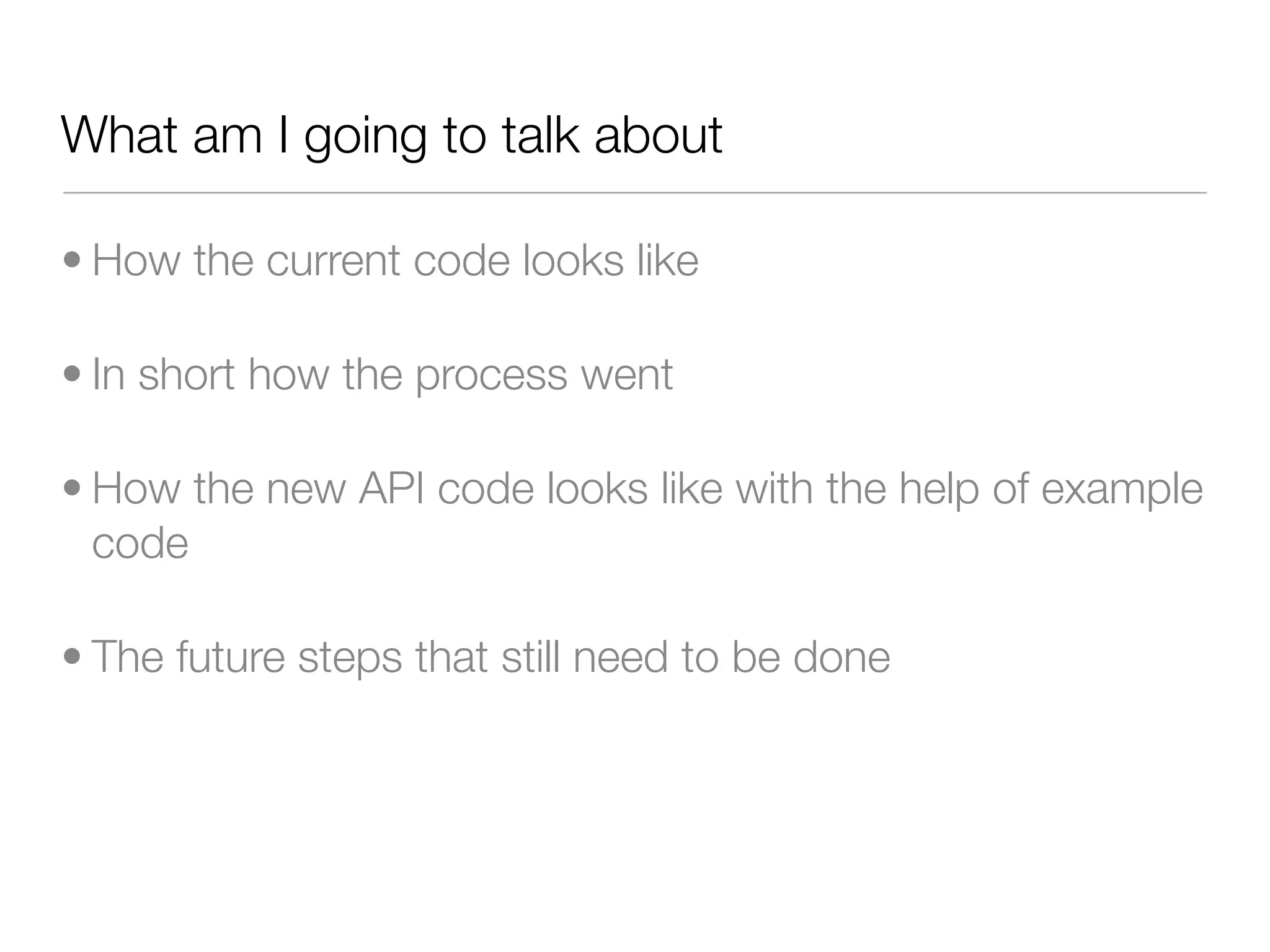 What am I going to talk about

• How the current code looks like

• In short how the process went

• How the new API code looks like with the help of example code

• The future steps that still need to be done